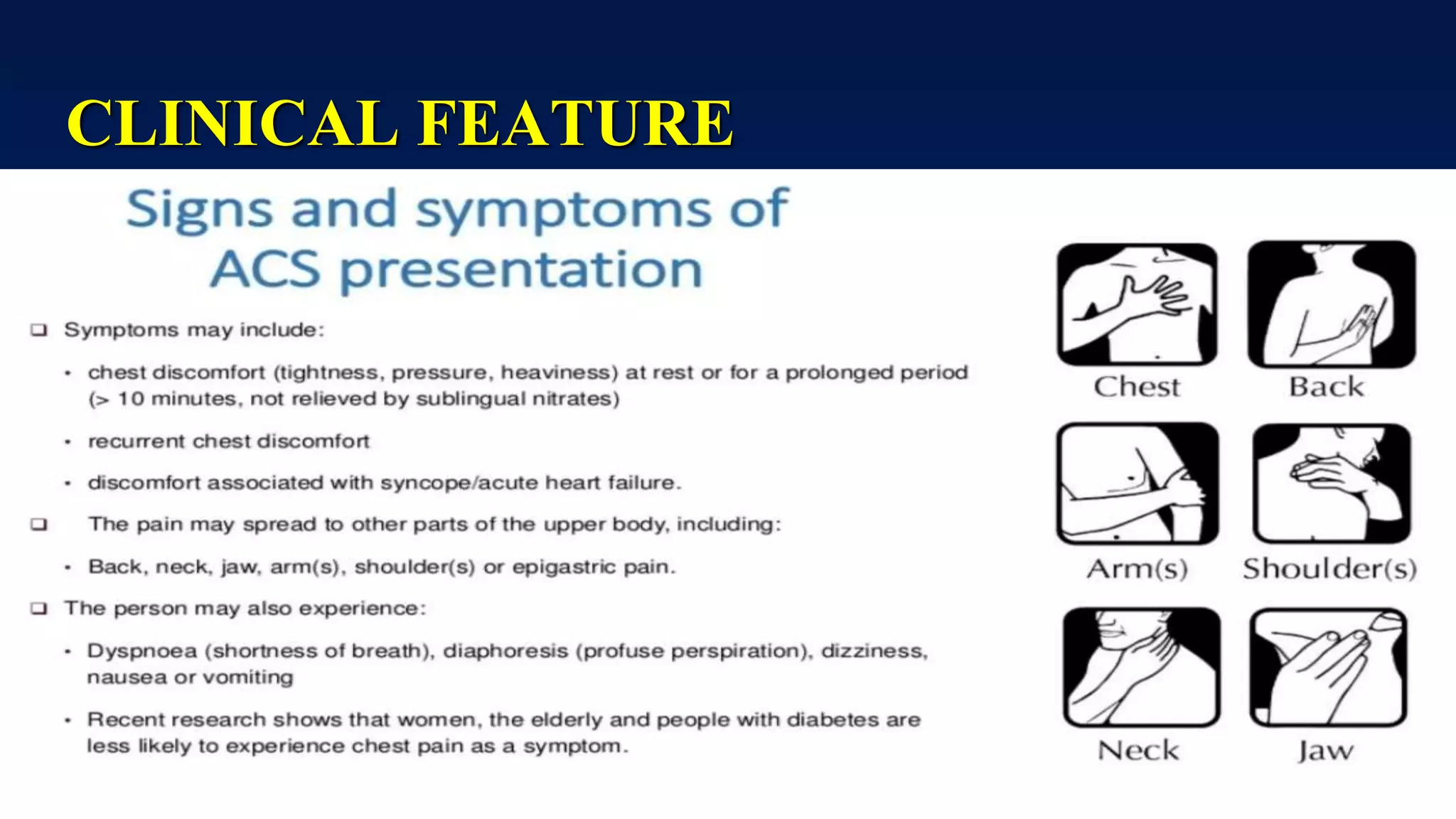 CLINICAL FEATURE

Signs and symptoms of ACS presentation

❑ Symptoms may include:

• chest discomfort (tightness, pressure, heaviness) at rest or for a prolonged period (> 10 minutes, not relieved by sublingual nitrates)

• recurrent chest discomfort

• discomfort associated with syncope/acute heart failure.

❑ The pain may spread to other parts of the upper body, including:

• Back, neck, jaw, arm(s), shoulder(s) or epigastric pain.

❑ The person may also experience:

• Dyspnoea (shortness of breath), diaphoresis (profuse perspiration), dizziness, nausea or vomiting

• Recent research shows that women, the elderly and people with diabetes are less likely to experience chest pain as a symptom.

Chest

Back

Arm(s)

Shoulder(s)

Neck

Jaw